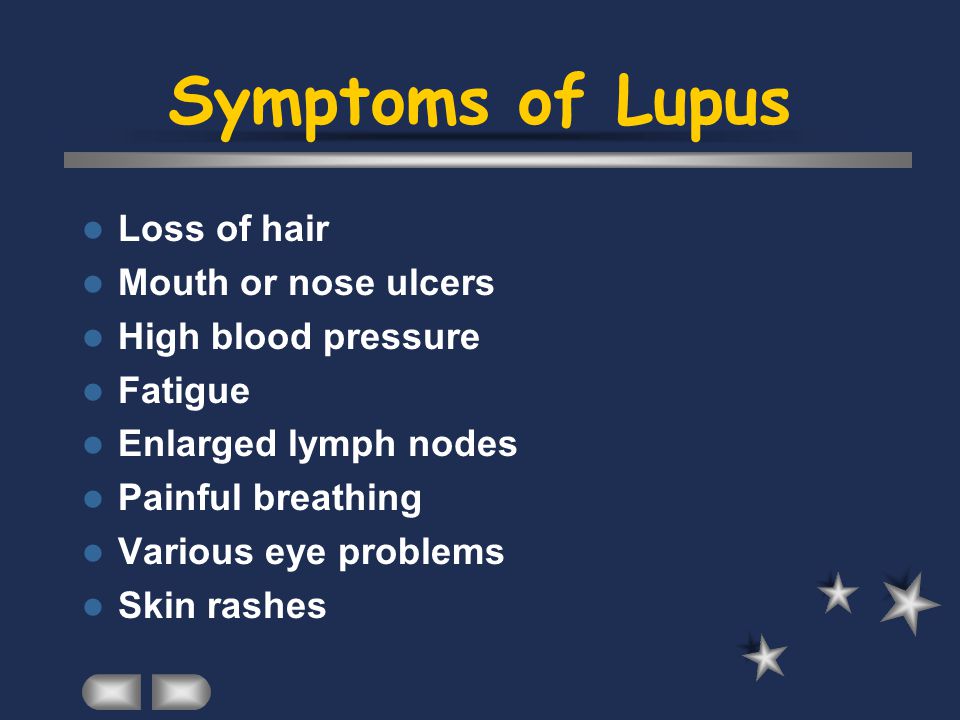 Symptoms of Lupus

- Loss of hair
- Mouth or nose ulcers
- High blood pressure
- Fatigue
- Enlarged lymph nodes
- Painful breathing
- Various eye problems
- Skin rashes